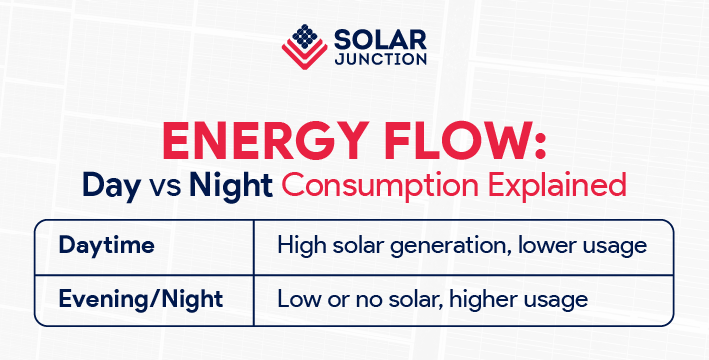 SOLAR JUNCTION

ENERGY FLOW:
Day vs Night Consumption Explained

| Daytime | High solar generation, lower usage |
|---|---|
| Evening/Night | Low or no solar, higher usage |